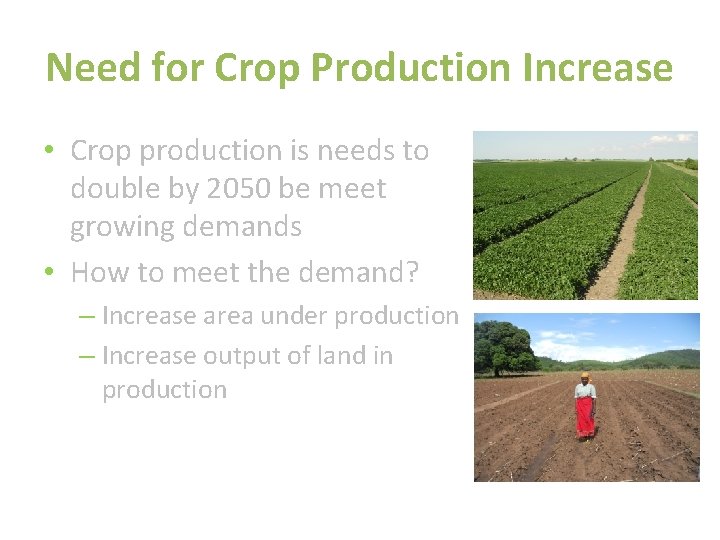 Need for Crop Production Increase

• Crop production is needs to double by 2050 be meet growing demands
• How to meet the demand?
– Increase area under production
– Increase output of land in production